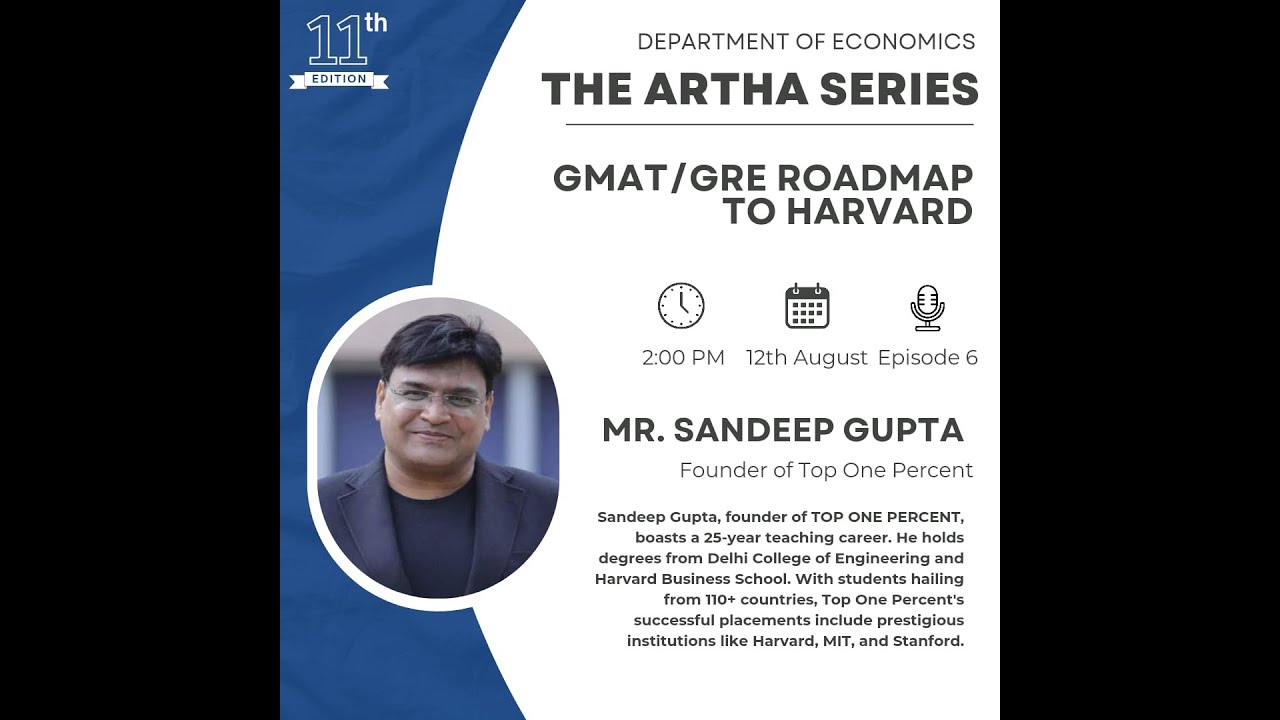 11th
EDITION

DEPARTMENT OF ECONOMICS

THE ARTHA SERIES

GMAT/GRE ROADMAP TO HARVARD

2:00 PM 12th August Episode 6

MR. SANDEEP GUPTA

Founder of Top One Percent

Sandeep Gupta, founder of TOP ONE PERCENT, boasts a 25-year teaching career. He holds degrees from Delhi College of Engineering and Harvard Business School. With students hailing from 110+ countries, Top One Percent's successful placements include prestigious institutions like Harvard, MIT, and Stanford.